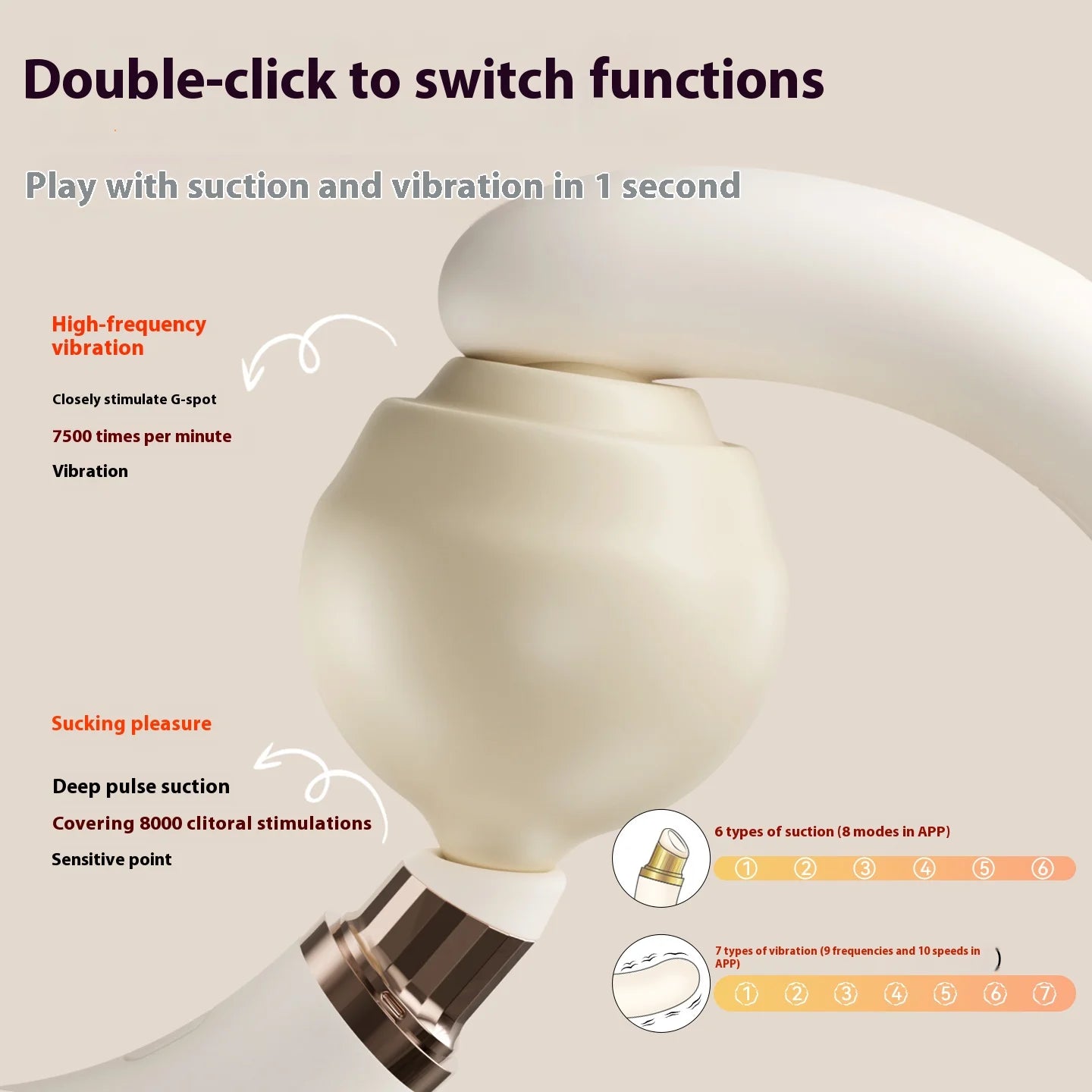 Double-click to switch functions

Play with suction and vibration in 1 second

High-frequency vibration

Closely stimulate G-spot

7500 times per minute

Vibration

Sucking pleasure

Deep pulse suction

Covering 8000 clitoral stimulations

Sensitive point

6 types of suction (8 modes in APP)

① ② ③ ④ ⑤ ⑥

7 types of vibration (9 frequencies and 10 speeds in APP)

)

① ② ③ ④ ⑤ ⑥ ⑦